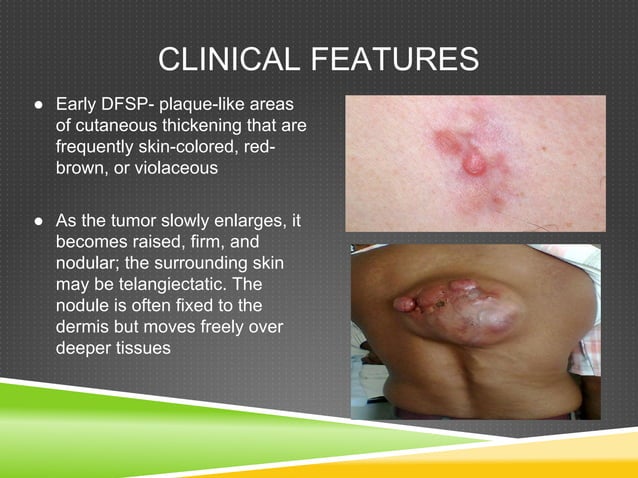 CLINICAL FEATURES

● Early DFSP- plaque-like areas of cutaneous thickening that are frequently skin-colored, red-brown, or violaceous

● As the tumor slowly enlarges, it becomes raised, firm, and nodular; the surrounding skin may be telangiectatic. The nodule is often fixed to the dermis but moves freely over deeper tissues